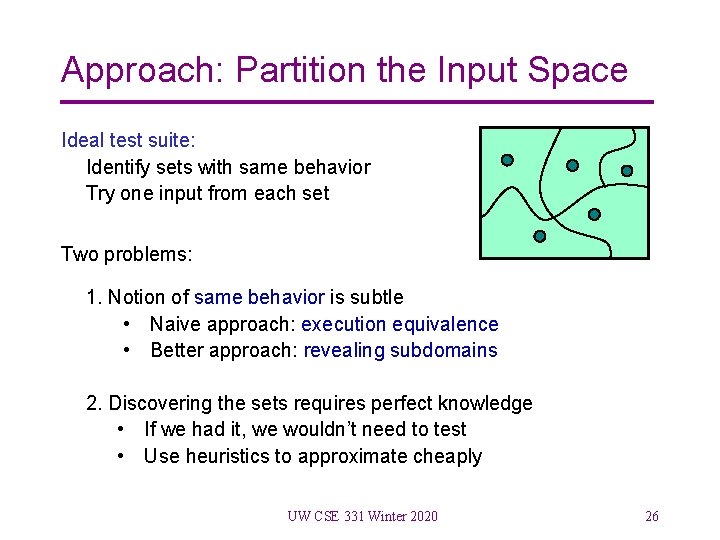 Approach: Partition the Input Space

Ideal test suite:
Identify sets with same behavior
Try one input from each set

Two problems:

1. Notion of same behavior is subtle
• Naive approach: execution equivalence
• Better approach: revealing subdomains

2. Discovering the sets requires perfect knowledge
• If we had it, we wouldn't need to test
• Use heuristics to approximate cheaply

UW CSE 331 Winter 2020

26